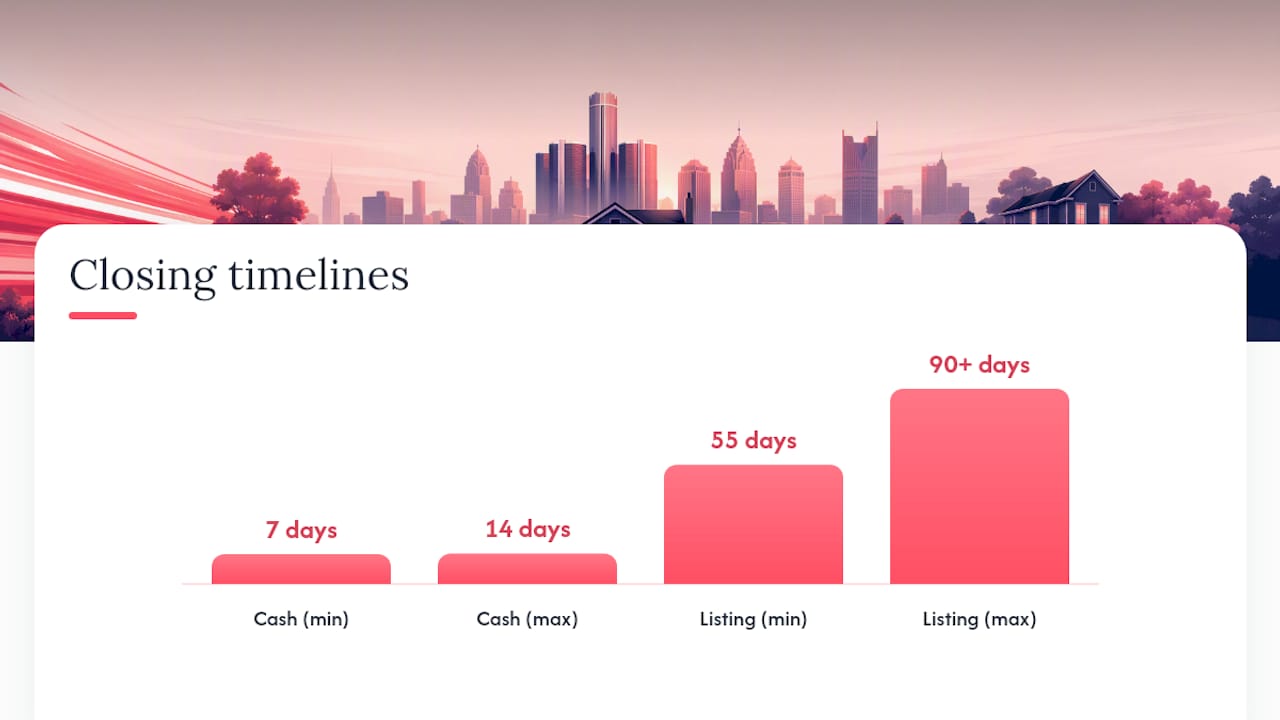 Closing timelines

7 days
14 days
55 days
90+ days

Cash (min)
Cash (max)
Listing (min)
Listing (max)